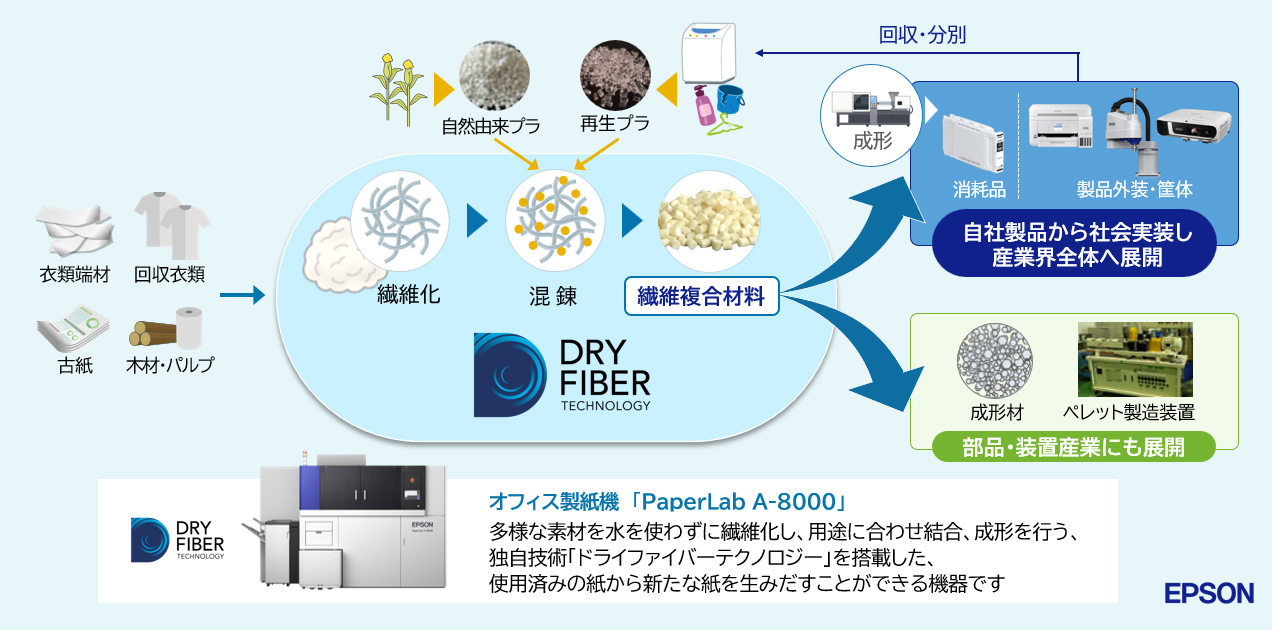 回収・分別

自然由来プラ

再生プラ

成形

消耗品

製品外装・筐体

自社製品から社会実装し
産業界全体へ展開

衣類端材

回収衣類

古紙

木材・パルプ

繊維化

混 錬

繊維複合材料

DRY FIBER TECHNOLOGY

成形材

ペレット製造装置

部品・装置産業にも展開

DRY FIBER TECHNOLOGY

EPSON

オフィス製紙機 「PaperLab A-8000」
多様な素材を水を使わずに繊維化し、用途に合わせ結合、成形を行う、独自技術「ドライファイバーテクノロジー」を搭載した、使用済みの紙から新たな紙を生みだすことができる機器です

EPSON